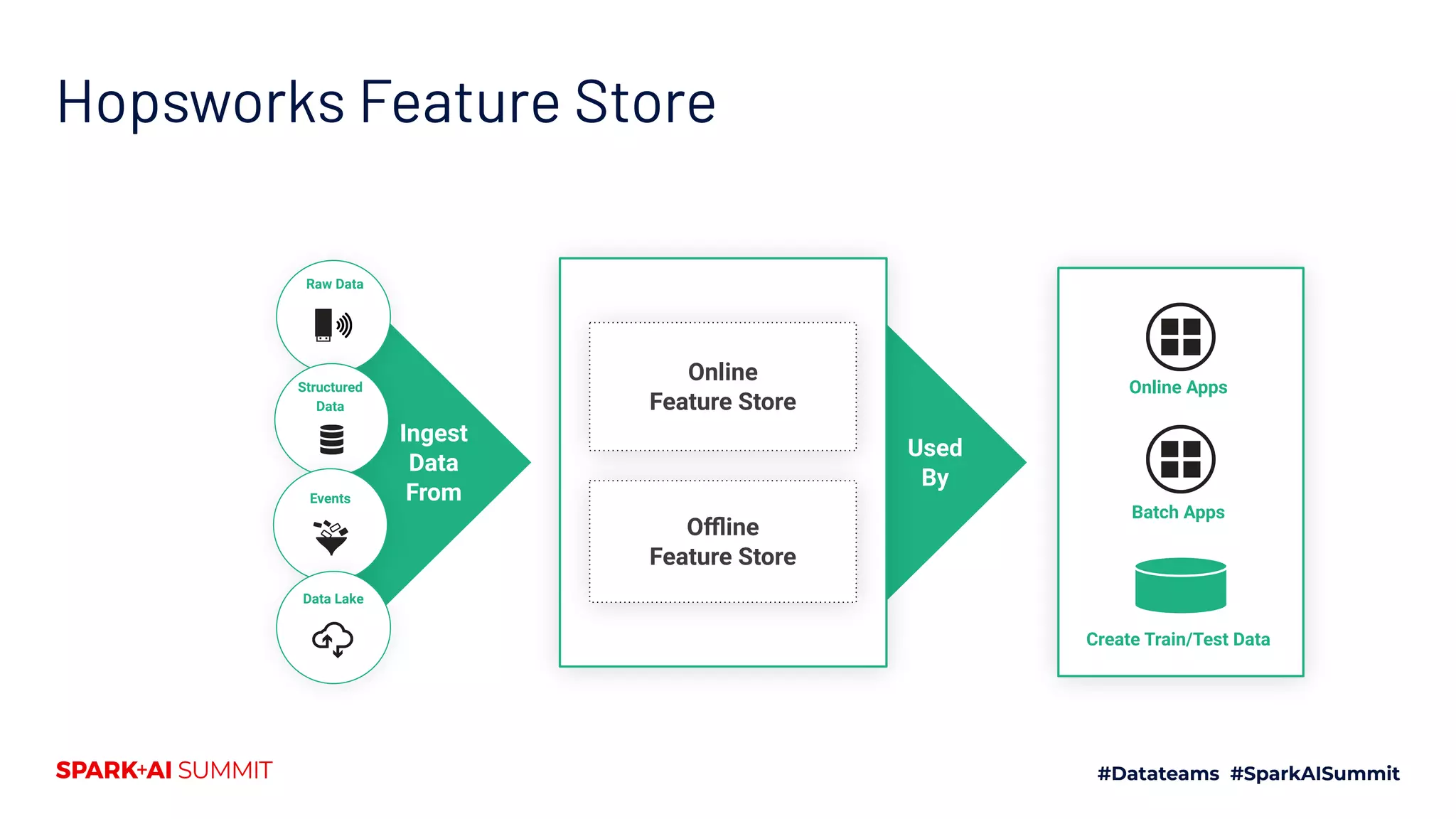 Hopsworks Feature Store

Raw Data

Structured Data

Events

Data Lake

Ingest Data From

Online Feature Store

Offline Feature Store

Used By

Online Apps

Batch Apps

Create Train/Test Data

SPARK+AI SUMMIT

#Datateams #SparkAISummit